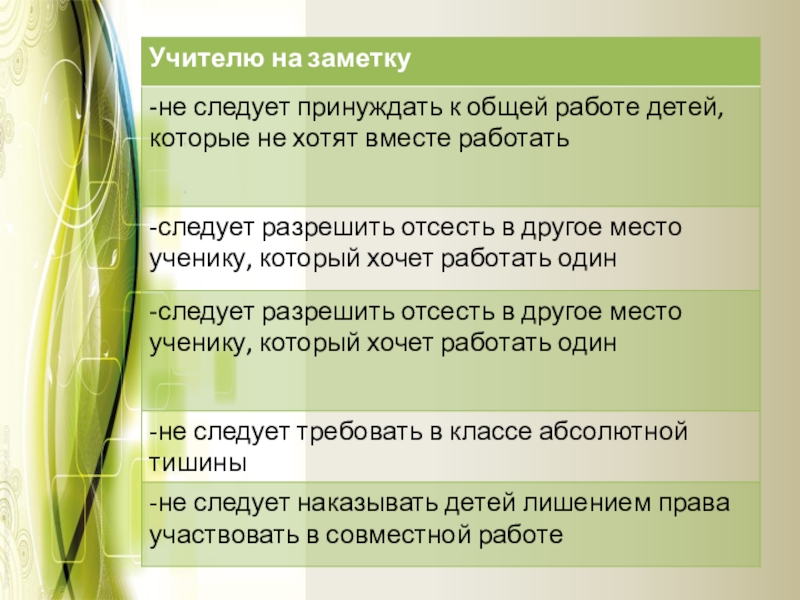 | Учителю на заметку |
|---|
| -не следует принуждать к общей работе детей, которые не хотят вместе работать |
| -следует разрешить отсесть в другое место ученику, который хочет работать один |
| -следует разрешить отсесть в другое место ученику, который хочет работать один |
| -не следует требовать в классе абсолютной тишины |
| -не следует наказывать детей лишением права участвовать в совместной работе |